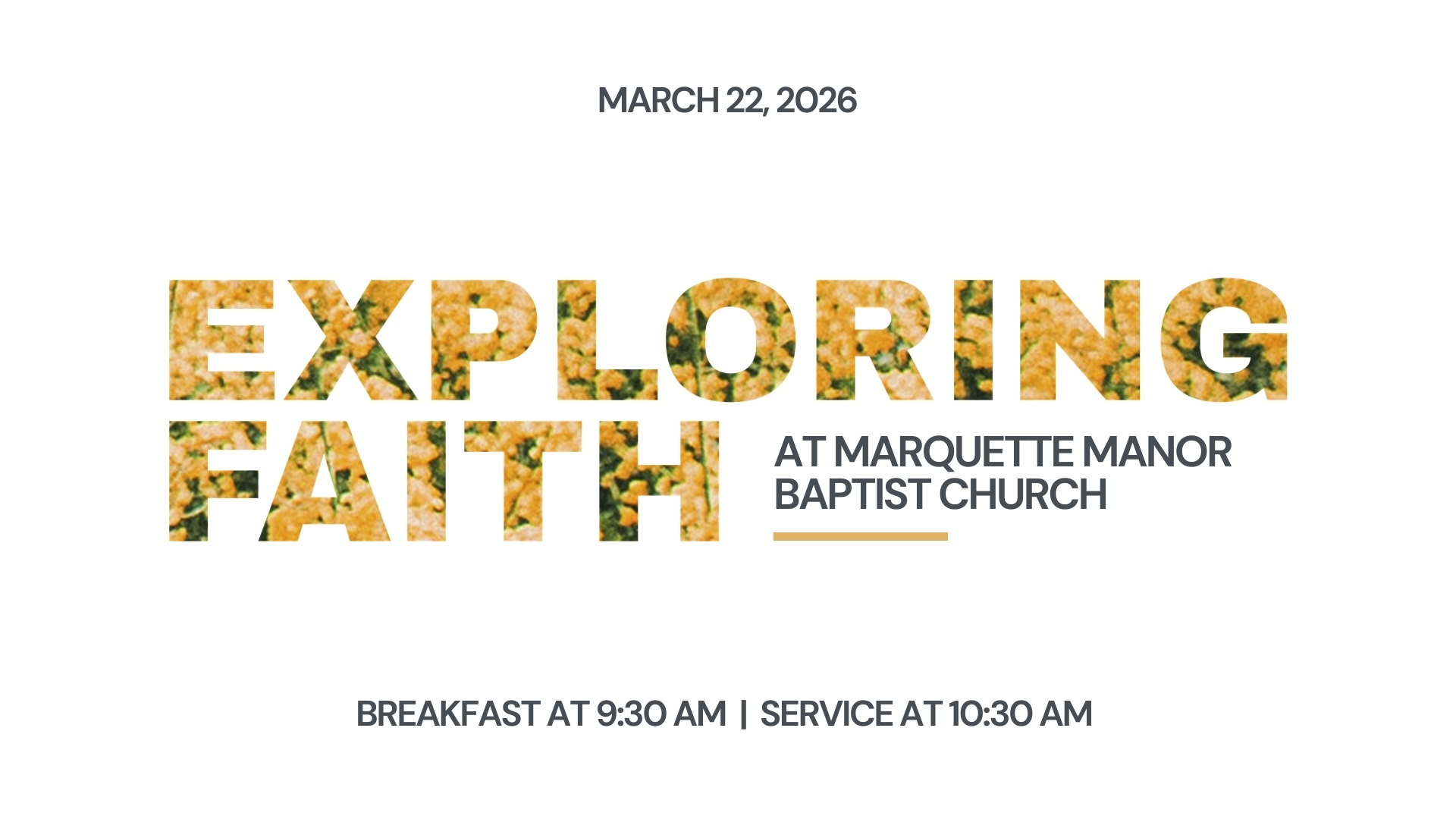 MARCH 22, 2026

EXPLORING FAITH

AT MARQUETTE MANOR BAPTIST CHURCH

BREAKFAST AT 9:30 AM | SERVICE AT 10:30 AM